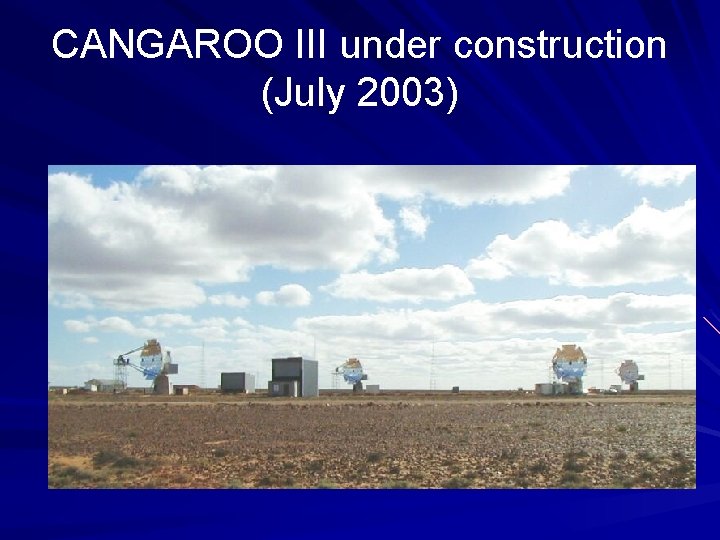 CANGAROO III under construction (July 2003)